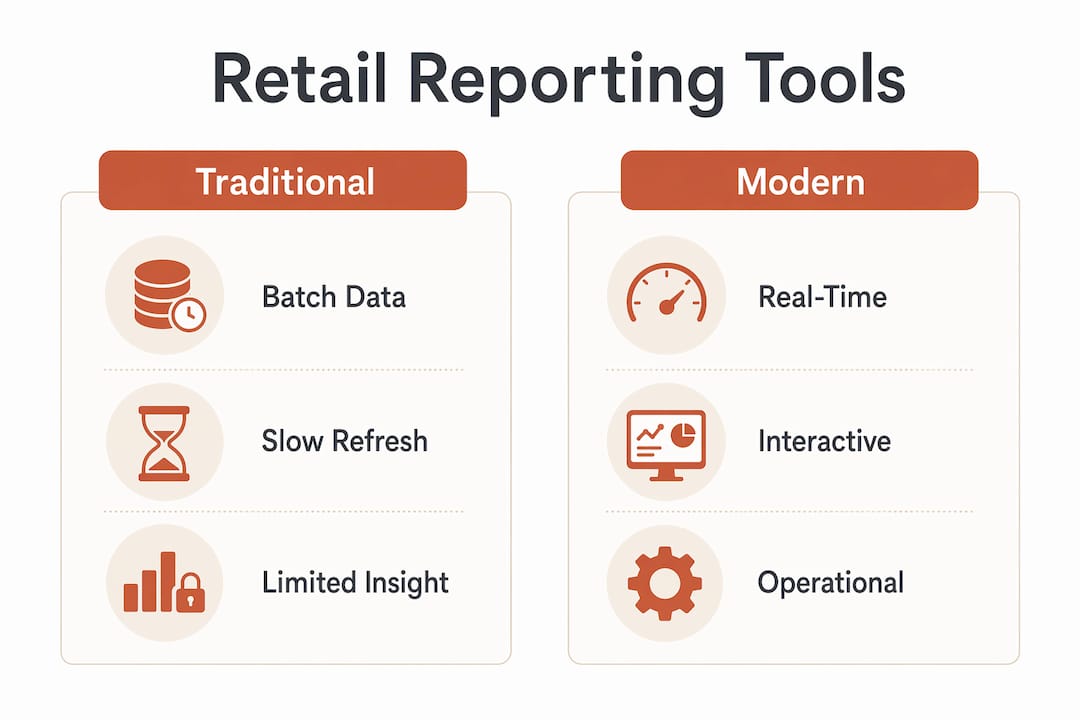 Retail Reporting Tools

Traditional

Batch Data

Slow Refresh

Limited Insight

Modern

Real-Time

Interactive

Operational